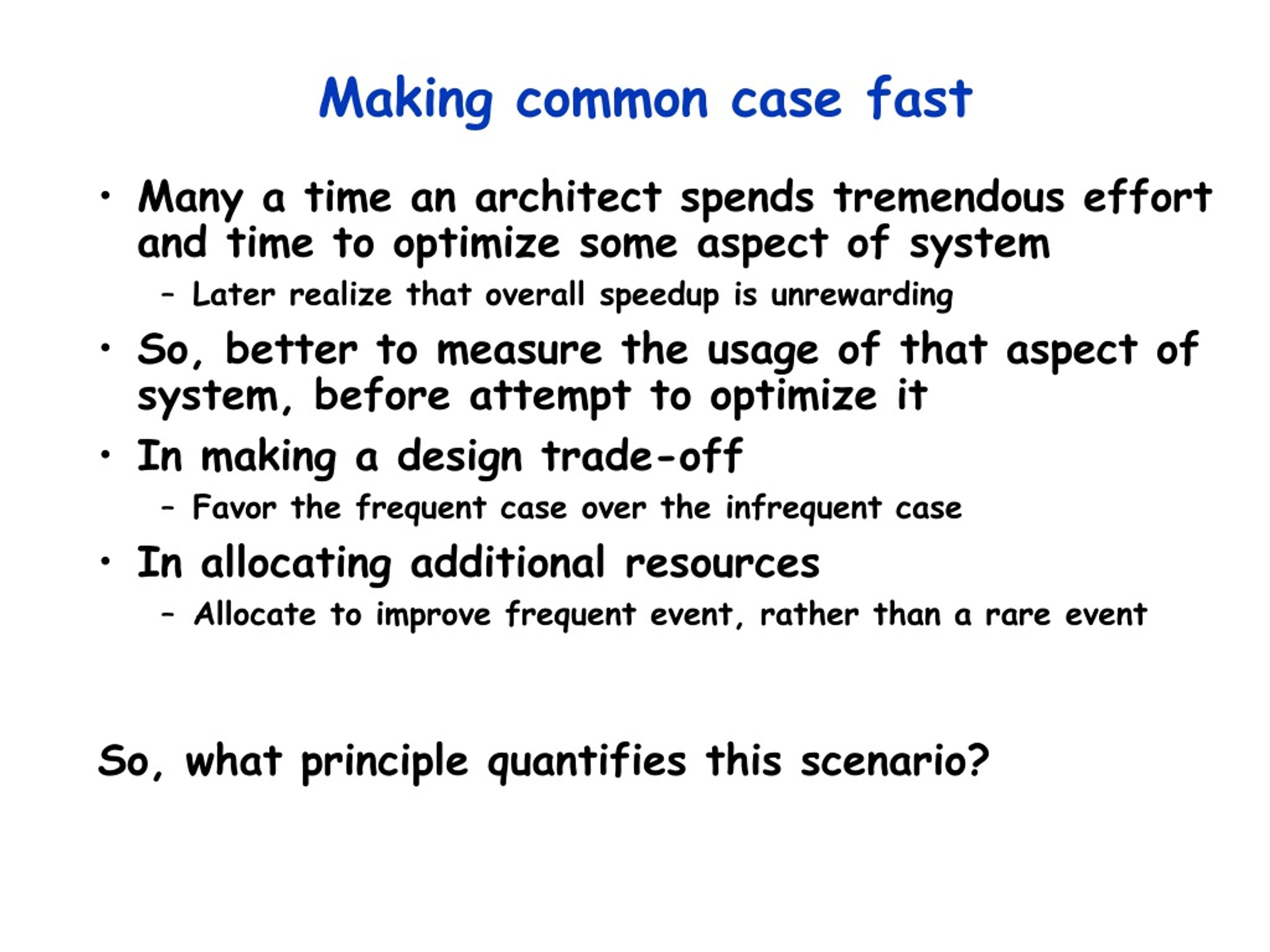 Making common case fast

• Many a time an architect spends tremendous effort and time to optimize some aspect of system
  – Later realize that overall speedup is unrewarding
• So, better to measure the usage of that aspect of system, before attempt to optimize it
• In making a design trade-off
  – Favor the frequent case over the infrequent case
• In allocating additional resources
  – Allocate to improve frequent event, rather than a rare event

So, what principle quantifies this scenario?